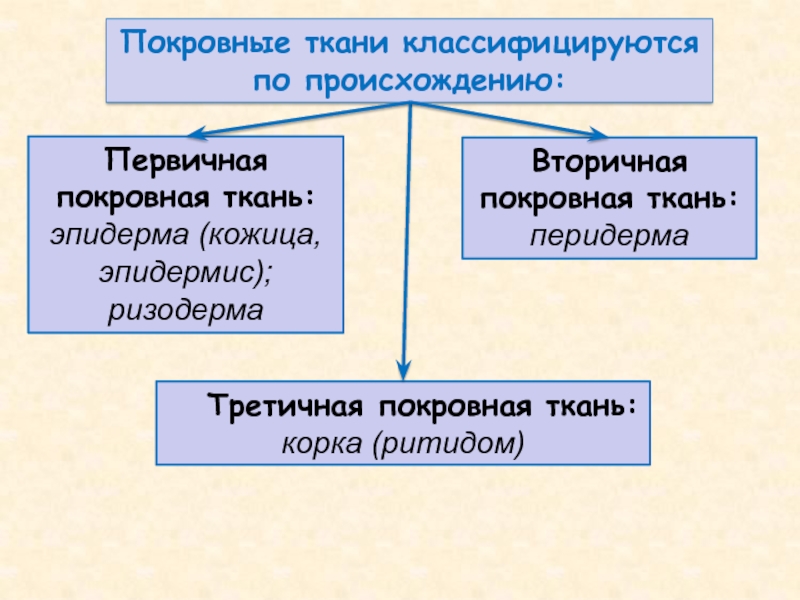 Покровные ткани классифицируются по происхождению:

Первичная покровная ткань: эпидерма (кожица, эпидермис); ризодерма

Вторичная покровная ткань: перидерма

Третичная покровная ткань: корка (ритидом)